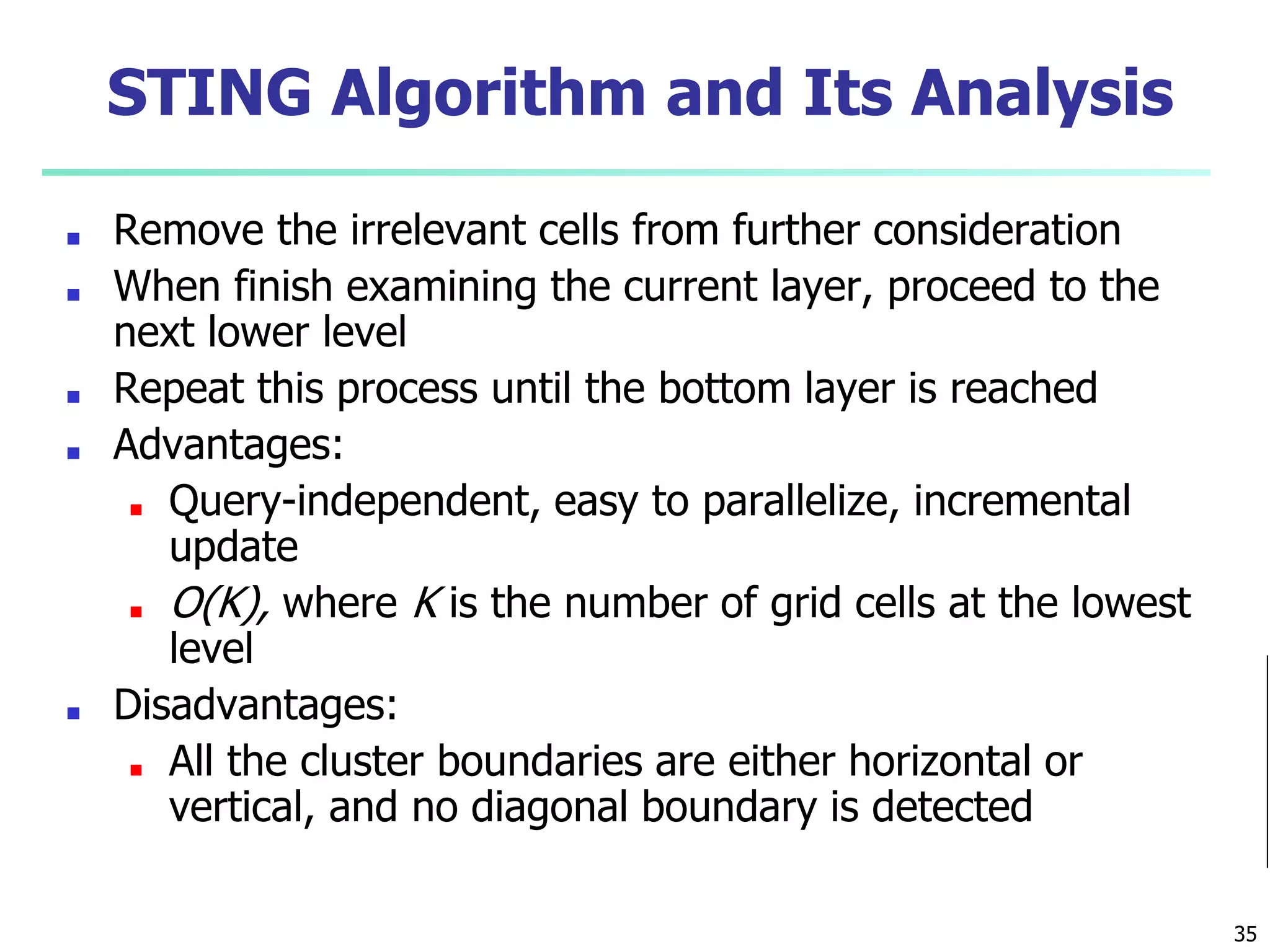 STING Algorithm and Its Analysis

- Remove the irrelevant cells from further consideration
- When finish examining the current layer, proceed to the next lower level
- Repeat this process until the bottom layer is reached
- Advantages:
  - Query-independent, easy to parallelize, incremental update
  - $O(K)$, where $K$ is the number of grid cells at the lowest level
- Disadvantages:
  - All the cluster boundaries are either horizontal or vertical, and no diagonal boundary is detected

35